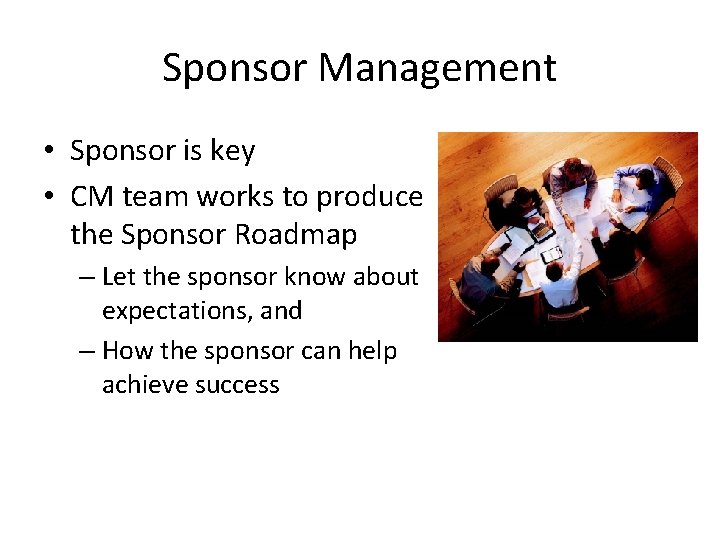 Sponsor Management

• Sponsor is key
• CM team works to produce the Sponsor Roadmap
– Let the sponsor know about expectations, and
– How the sponsor can help achieve success